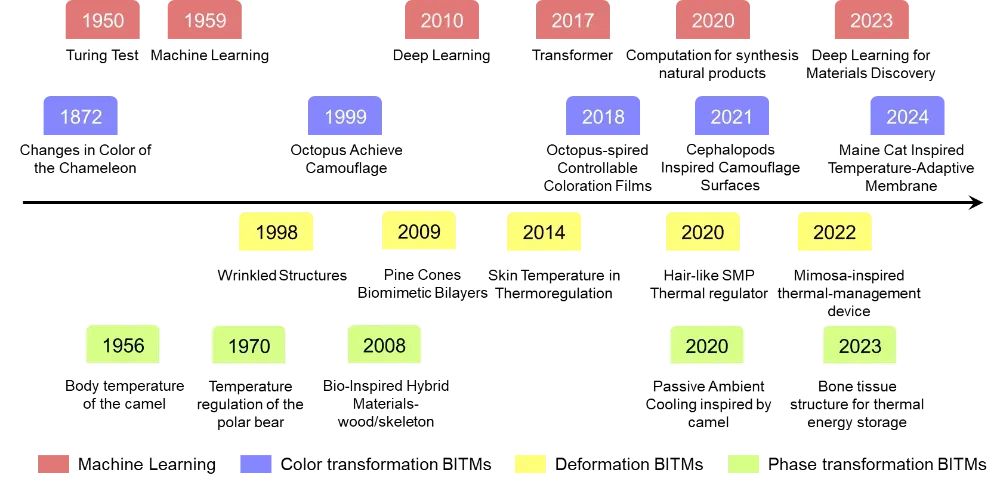 1950
Turing Test

1959
Machine Learning

2010
Deep Learning

2017
Transformer

2020
Computation for synthesis natural products

2023
Deep Learning for Materials Discovery

1872
Changes in Color of the Chameleon

1999
Octopus Achieve Camouflage

2018
Octopus-spired Controllable Coloration Films

2021
Cephalopods Inspired Camouflage Surfaces

2024
Maine Cat Inspired Temperature-Adaptive Membrane

1998
Wrinkled Structures

2009
Pine Cones Biomimetic Bilayers

2014
Skin Temperature in Thermoregulation

2020
Hair-like SMP Thermal regulator

2022
Mimosa-inspired thermal-management device

1956
Body temperature of the camel

1970
Temperature regulation of the polar bear

2008
Bio-Inspired Hybrid Materials-wood/skeleton

2020
Passive Ambient Cooling inspired by camel

2023
Bone tissue structure for thermal energy storage

Machine Learning
Color transformation BITMs
Deformation BITMs
Phase transformation BITMs